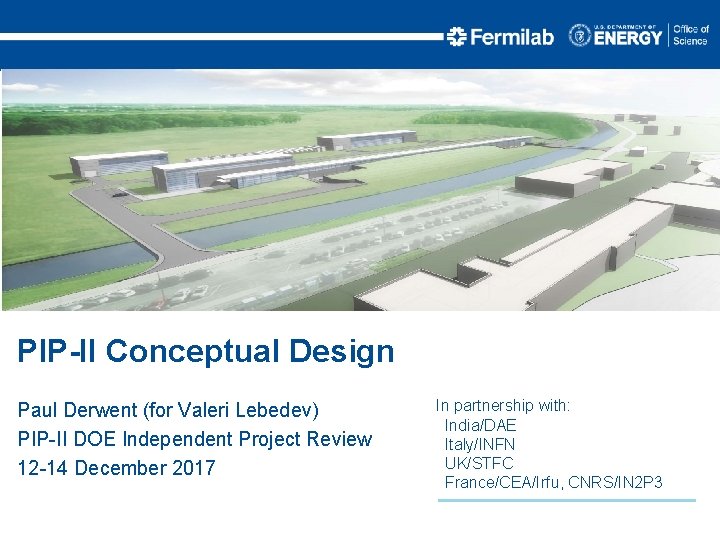 Fermilab U.S. DEPARTMENT OF ENERGY Office of Science

PIP-II Conceptual Design

Paul Derwent (for Valeri Lebedev)
PIP-II DOE Independent Project Review
12-14 December 2017

In partnership with:
India/DAE
Italy/INFN
UK/STFC
France/CEA/Irfu, CNRS/IN2P3